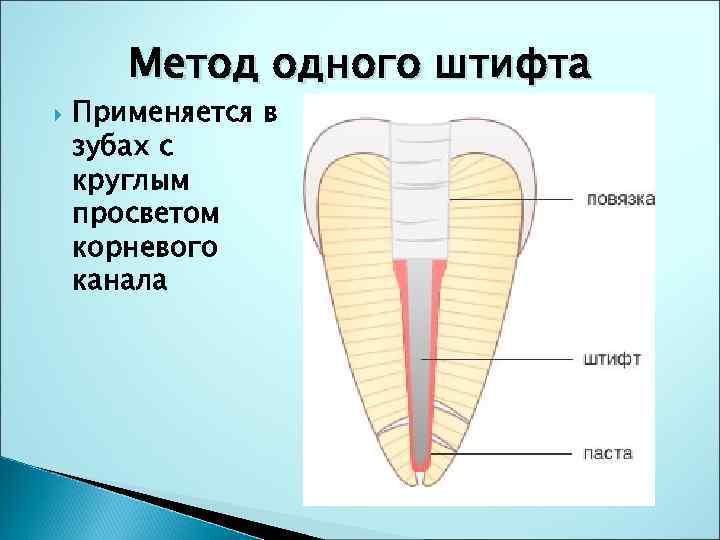 Метод одного штифта

Применяется в зубах с круглым просветом корневого канала

повязка

штифт

паста